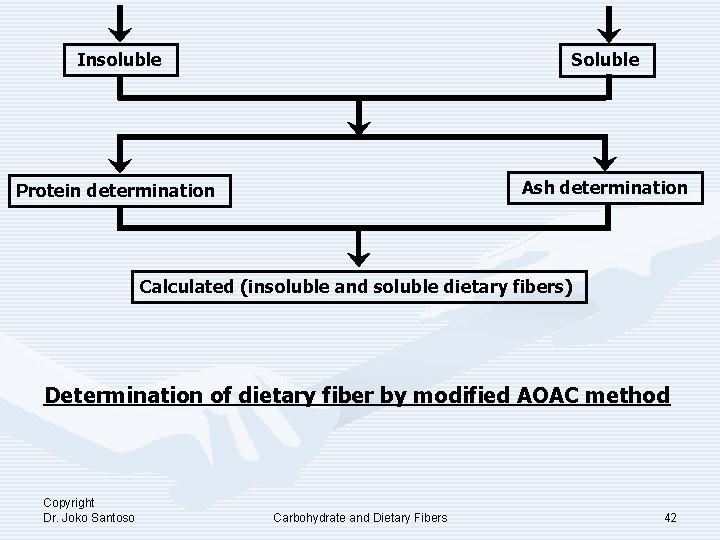 Insoluble

Soluble

Protein determination

Ash determination

Calculated (insoluble and soluble dietary fibers)

Determination of dietary fiber by modified AOAC method

Copyright
Dr. Joko Santoso

Carbohydrate and Dietary Fibers

42